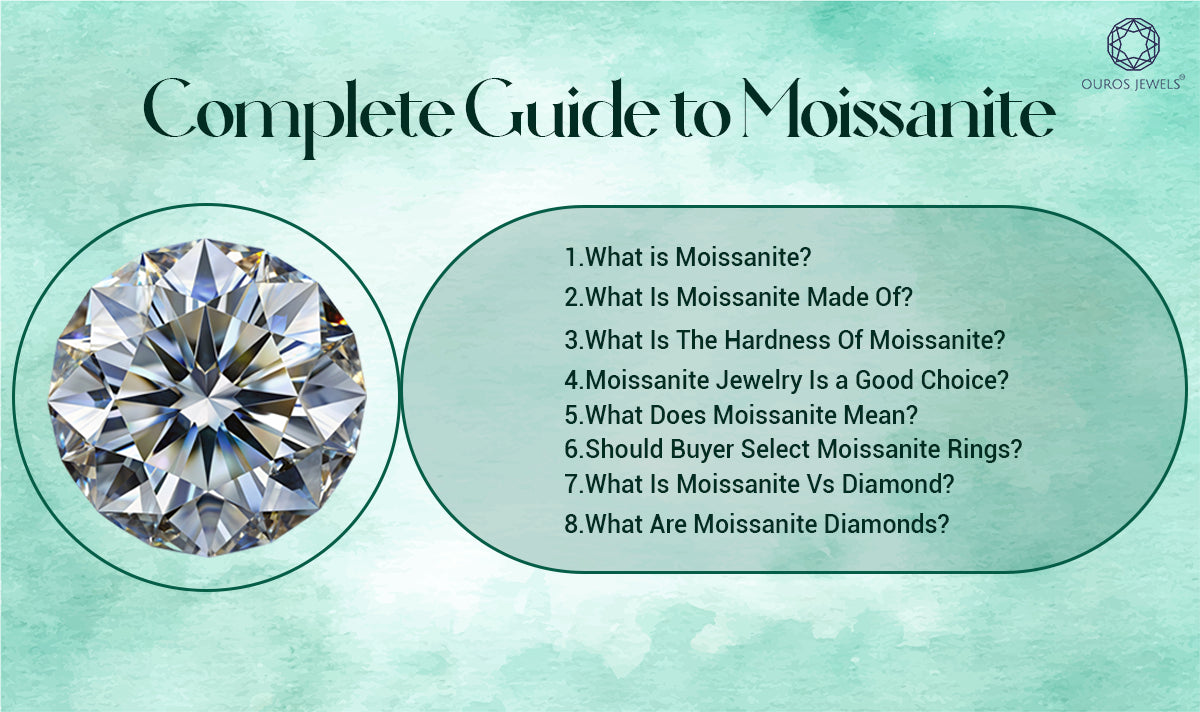 OUROS JEWELS®

Complete Guide to Moissanite

1.What is Moissanite?
2.What Is Moissanite Made Of?
3.What Is The Hardness Of Moissanite?
4.Moissanite Jewelry Is a Good Choice?
5.What Does Moissanite Mean?
6.Should Buyer Select Moissanite Rings?
7.What Is Moissanite Vs Diamond?
8.What Are Moissanite Diamonds?